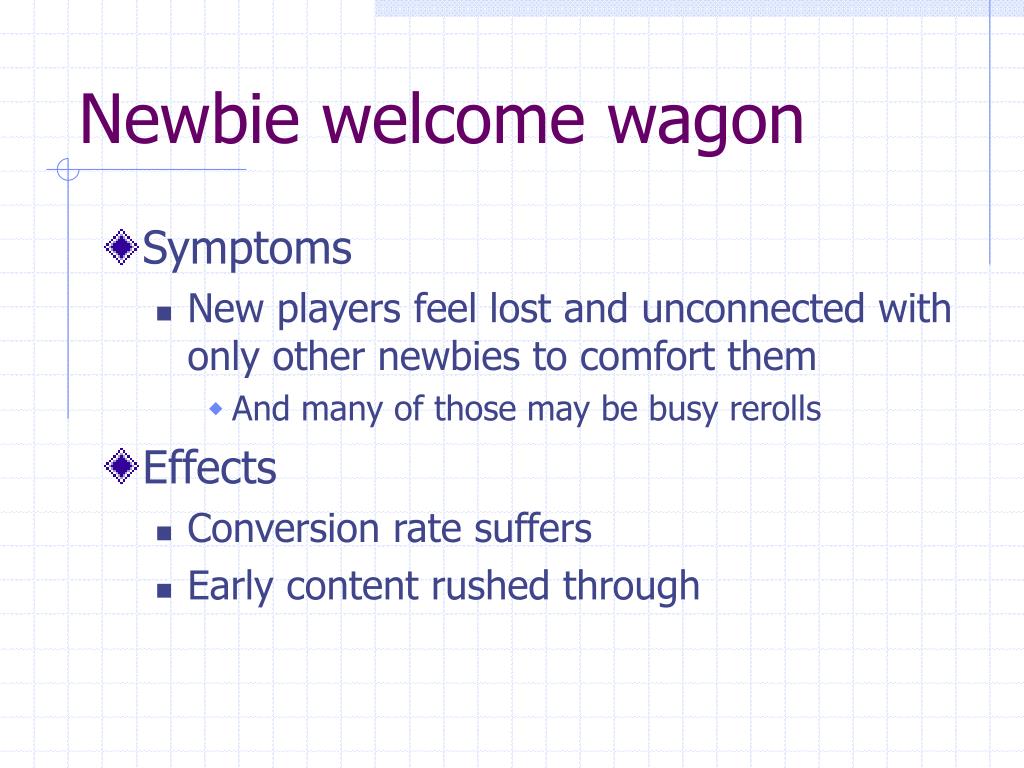 Newbie welcome wagon

Symptoms

New players feel lost and unconnected with only other newbies to comfort them

And many of those may be busy rerolls

Effects

Conversion rate suffers

Early content rushed through